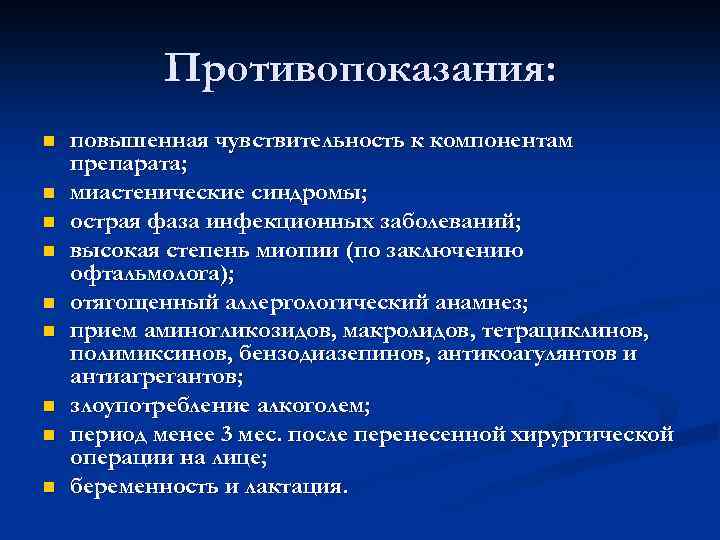 Противопоказания:

- повышенная чувствительность к компонентам препарата;
- миастенические синдромы;
- острая фаза инфекционных заболеваний;
- высокая степень миопии (по заключению офтальмолога);
- отягощенный аллергологический анамнез;
- прием аминогликозидов, макролидов, тетрациклинов, полимиксинов, бензодиазепинов, антикоагулянтов и антиагрегантов;
- злоупотребление алкоголем;
- период менее 3 мес. после перенесенной хирургической операции на лице;
- беременность и лактация.